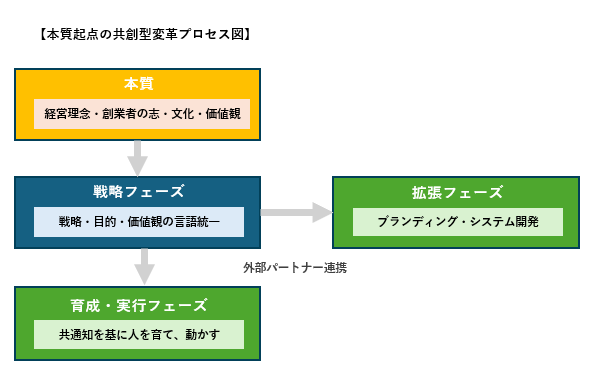 【本質起点の共創型変革プロセス図】

本質

経営理念・創業者の志・文化・価値観

戦略フェーズ

戦略・目的・価値観の言語統一

拡張フェーズ

ブランディング・システム開発

外部パートナー連携

育成・実行フェーズ

共通知を基に人を育て、動かす